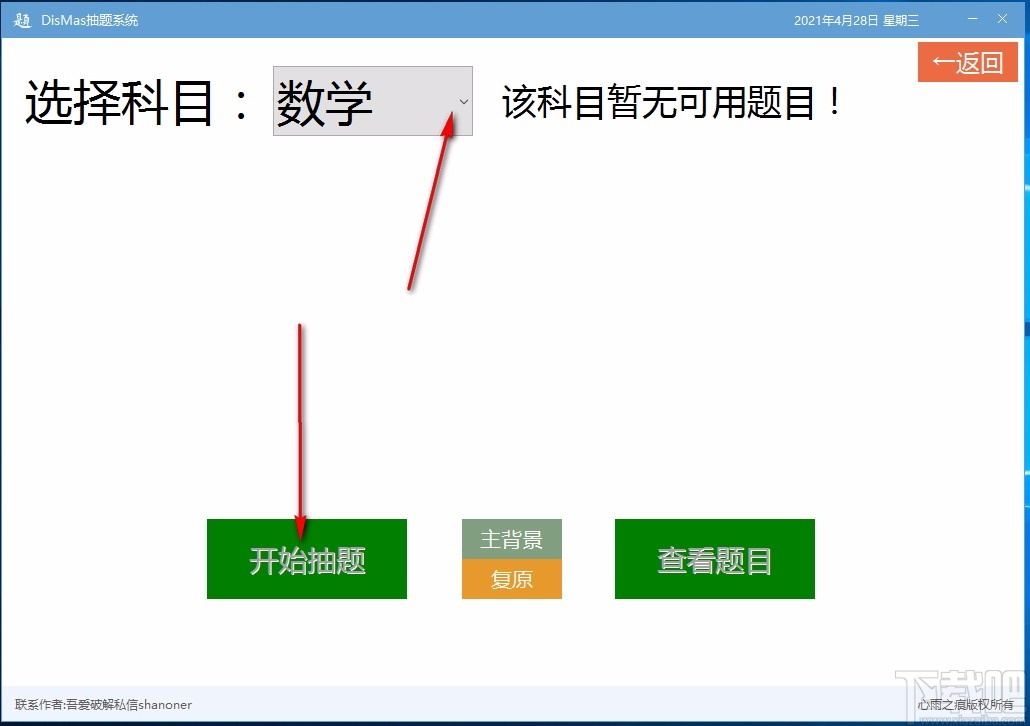 题 DisMas抽题系统

2021年4月28日 星期三

←返回

选择科目： 数学

该科目暂无可用题目！

开始抽题

主背景

复原

查看题目

联系作者:吾爱破解私信shanoner

心雨之痕版权所有

下载吧